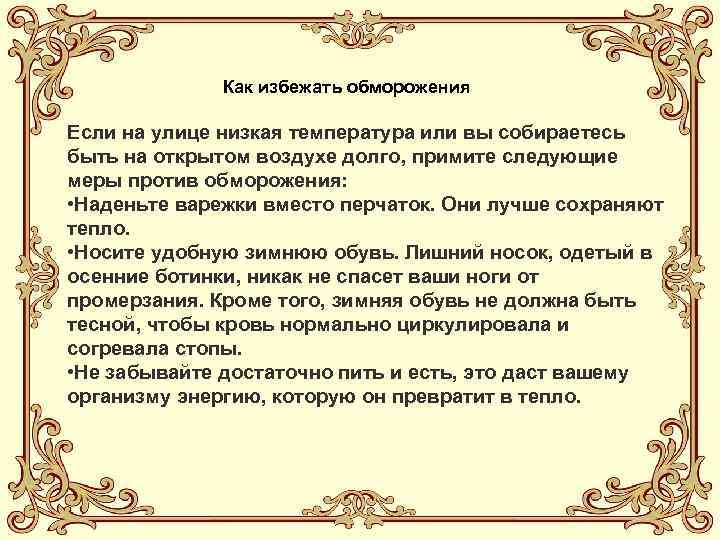 Как избежать обморожения

Если на улице низкая температура или вы собираетесь быть на открытом воздухе долго, примите следующие меры против обморожения:
•Наденьте варежки вместо перчаток. Они лучше сохраняют тепло.
•Носите удобную зимнюю обувь. Лишний носок, одетый в осенние ботинки, никак не спасет ваши ноги от промерзания. Кроме того, зимняя обувь не должна быть тесной, чтобы кровь нормально циркулировала и согревала стопы.
•Не забывайте достаточно пить и есть, это даст вашему организму энергию, которую он превратит в тепло.